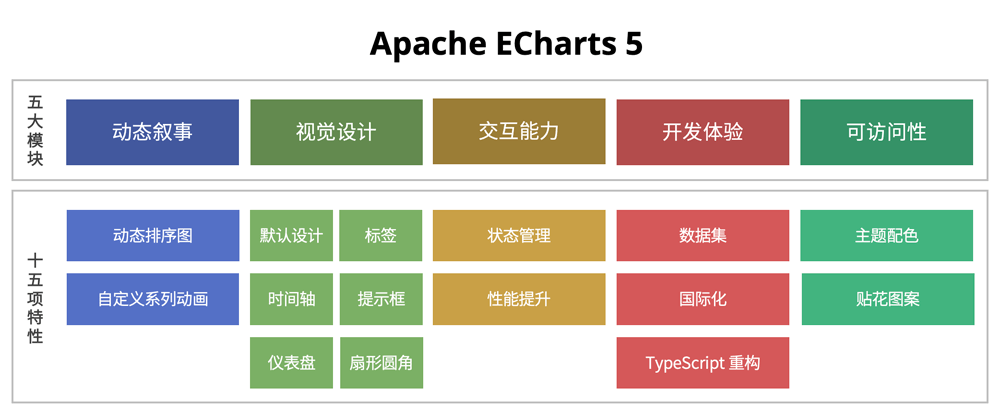 Apache ECharts 5

五大模块

动态叙事
视觉设计
交互能力
开发体验
可访问性

十五项特性

动态排序图
自定义系列动画

默认设计
标签
时间轴
提示框
仪表盘
扇形圆角

状态管理
性能提升

数据集
国际化
TypeScript 重构

主题配色
贴花图案